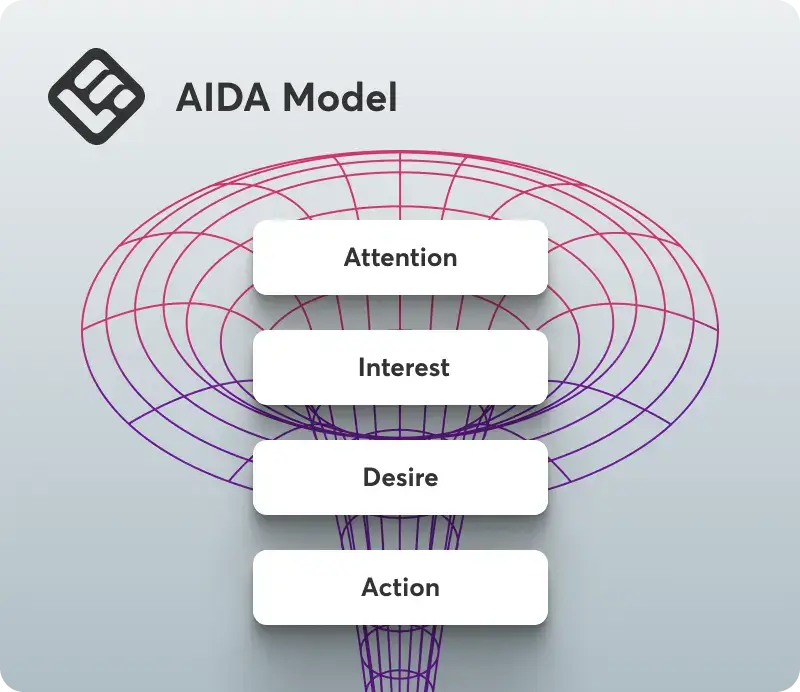 AIDA Model

Attention

Interest

Desire

Action